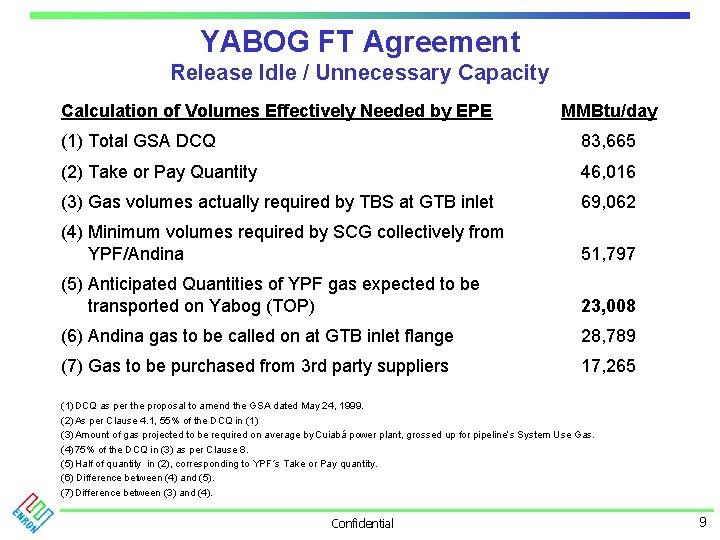 YABOG FT Agreement
Release Idle / Unnecessary Capacity

| Calculation of Volumes Effectively Needed by EPE | MMBtu/day |
|---|---|
| (1) Total GSA DCQ | 83,665 |
| (2) Take or Pay Quantity | 46,016 |
| (3) Gas volumes actually required by TBS at GTB inlet | 69,062 |
| (4) Minimum volumes required by SCG collectively from YPF/Andina | 51,797 |
| (5) Anticipated Quantities of YPF gas expected to be transported on Yabog (TOP) | 23,008 |
| (6) Andina gas to be called on at GTB inlet flange | 28,789 |
| (7) Gas to be purchased from 3rd party suppliers | 17,265 |

(1) DCQ as per the proposal to amend the GSA dated May 24, 1999.
(2) As per Clause 4.1, 55% of the DCQ in (1)
(3) Amount of gas projected to be required on average by Cuiabá power plant, grossed up for pipeline's System Use Gas.
(4) 75% of the DCQ in (3) as per Clause 8.
(5) Half of quantity in (2), corresponding to YPF's Take or Pay quantity.
(6) Difference between (4) and (5).
(7) Difference between (3) and (4).

ENRON

Confidential

9